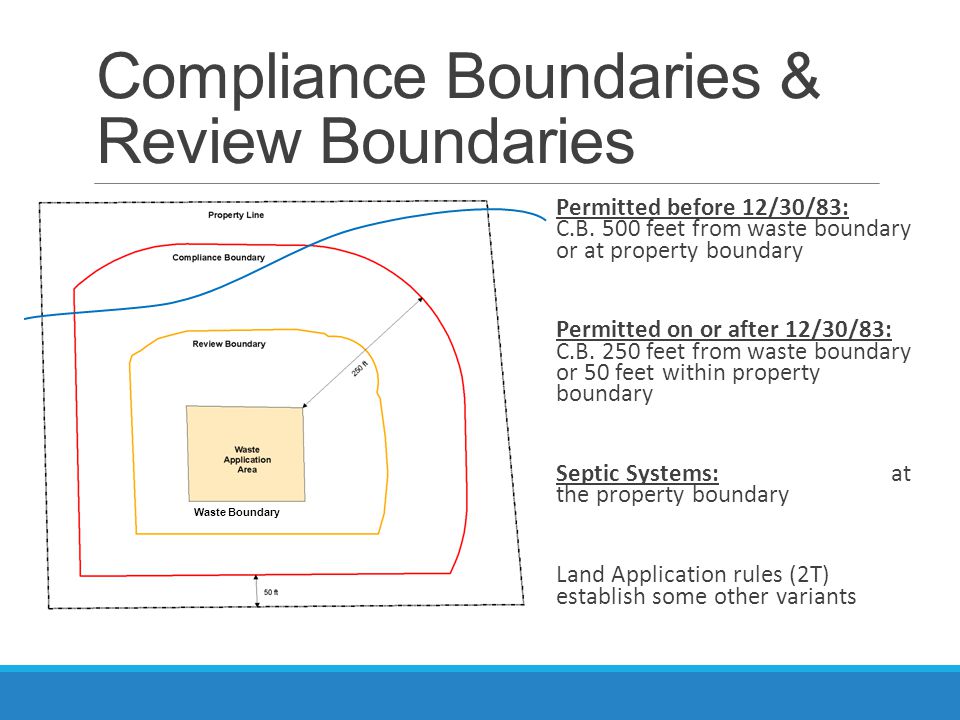 Compliance Boundaries & Review Boundaries

Property Line

Compliance Boundary

Review Boundary

250 ft

Waste Application Area

Waste Boundary

50 ft

Permitted before 12/30/83:
C.B. 500 feet from waste boundary or at property boundary

Permitted on or after 12/30/83:
C.B. 250 feet from waste boundary or 50 feet within property boundary

Septic Systems: at the property boundary

Land Application rules (2T) establish some other variants